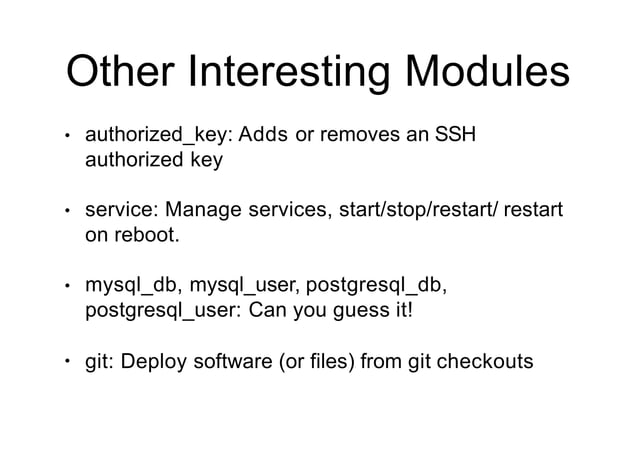 Other Interesting Modules

• authorized_key: Adds or removes an SSH authorized key

• service: Manage services, start/stop/restart/ restart on reboot.

• mysql_db, mysql_user, postgresql_db, postgresql_user: Can you guess it!

• git: Deploy software (or files) from git checkouts